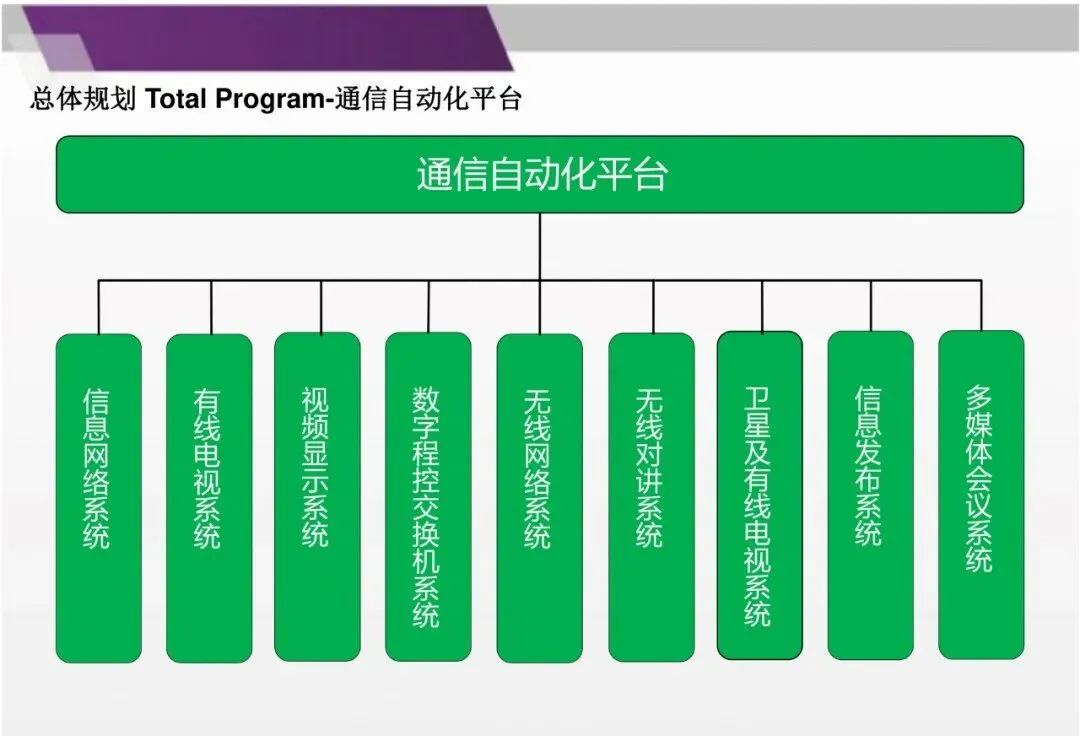 总体规划 Total Program-通信自动化平台

通信自动化平台

信息网络系统

有线电视系统

视频显示系统

数字程控交换机系统

无线网络系统

无线对讲系统

卫星及有线电视系统

信息发布系统

多媒体会议系统